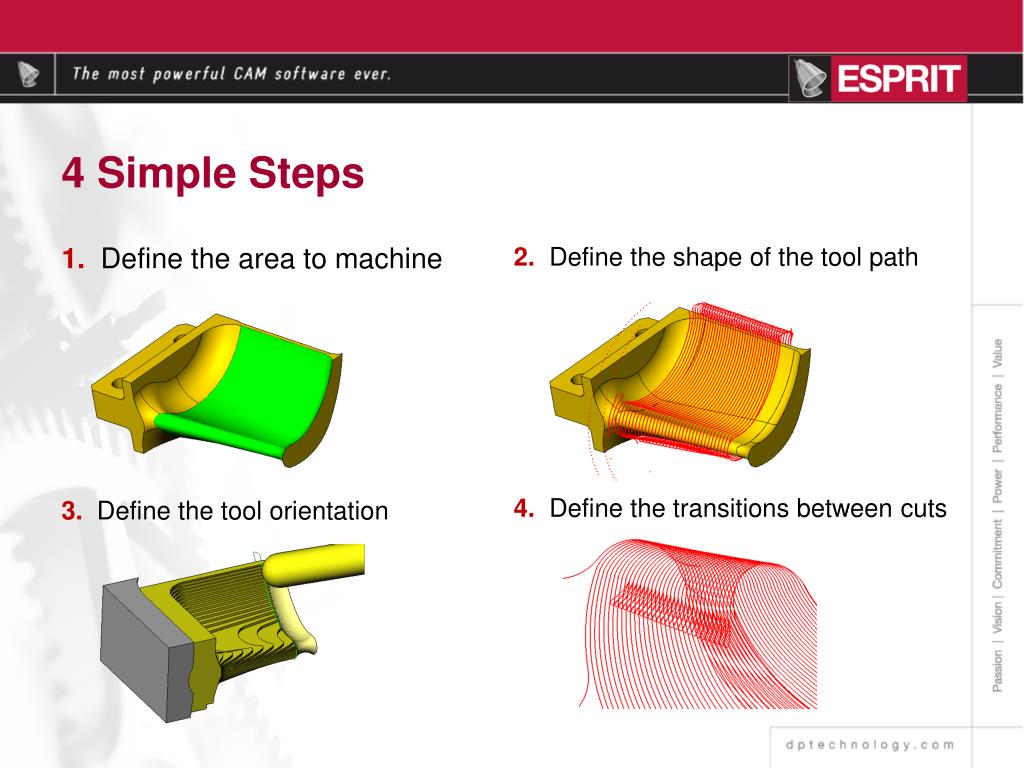 The most powerful CAM software ever.

ESPRIT

4 Simple Steps

1. Define the area to machine

2. Define the shape of the tool path

3. Define the tool orientation

4. Define the transitions between cuts

Passion | Vision | Commitment | Power | Performance | Value

dptechnology.com